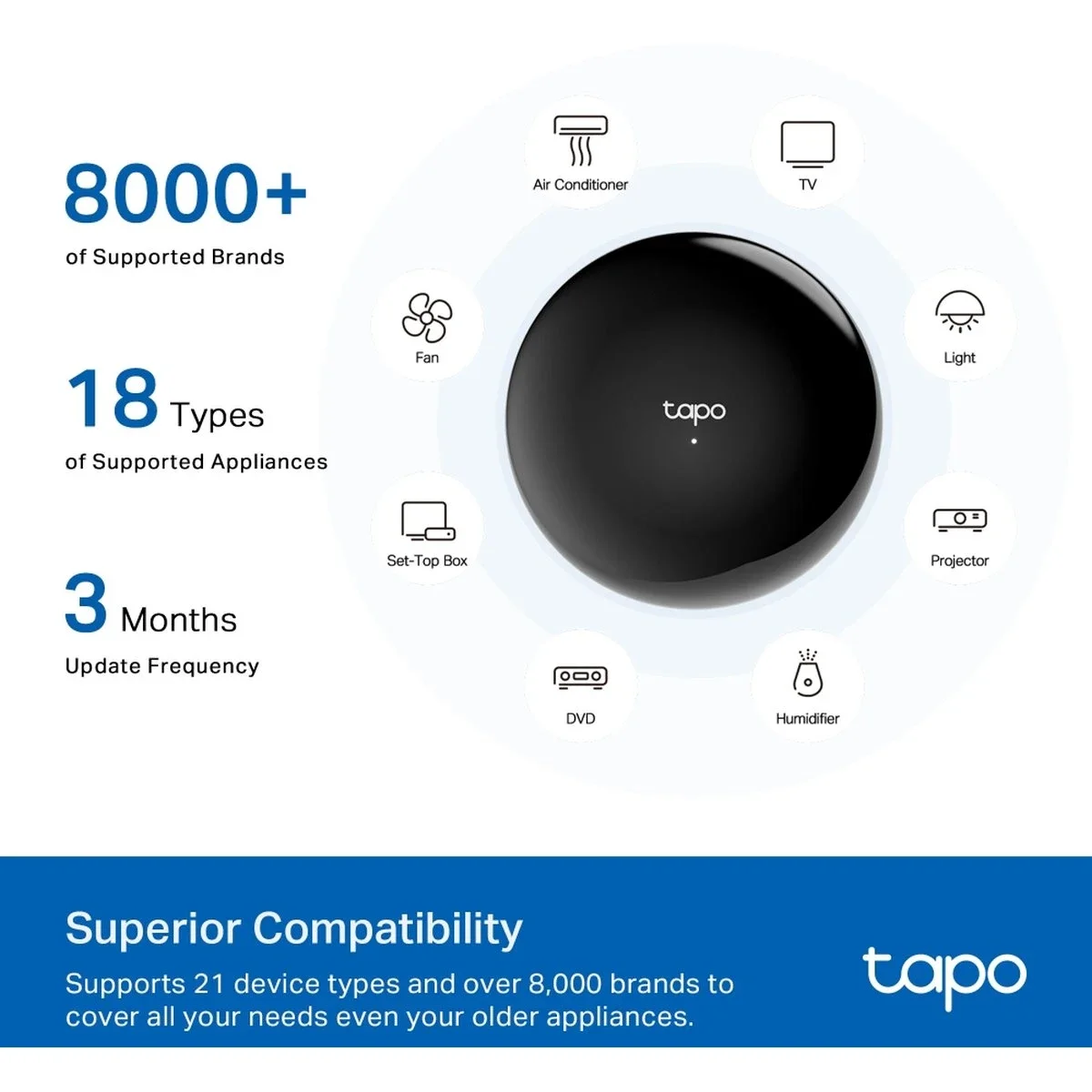 8000+
of Supported Brands

18 Types
of Supported Appliances

3 Months
Update Frequency

Air Conditioner

TV

Fan

Light

tapo

Set-Top Box

Projector

DVD

Humidifier

Superior Compatibility
Supports 21 device types and over 8,000 brands to cover all your needs even your older appliances.

tapo